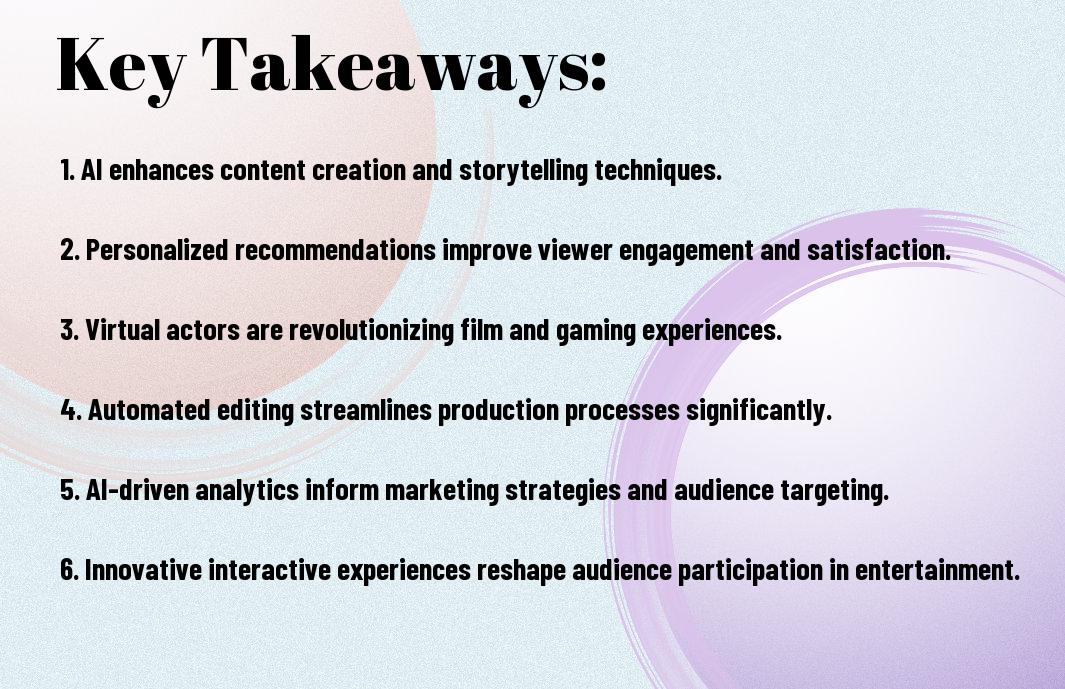 Key Takeaways:

1. AI enhances content creation and storytelling techniques.

2. Personalized recommendations improve viewer engagement and satisfaction.

3. Virtual actors are revolutionizing film and gaming experiences.

4. Automated editing streamlines production processes significantly.

5. AI-driven analytics inform marketing strategies and audience targeting.

6. Innovative interactive experiences reshape audience participation in entertainment.